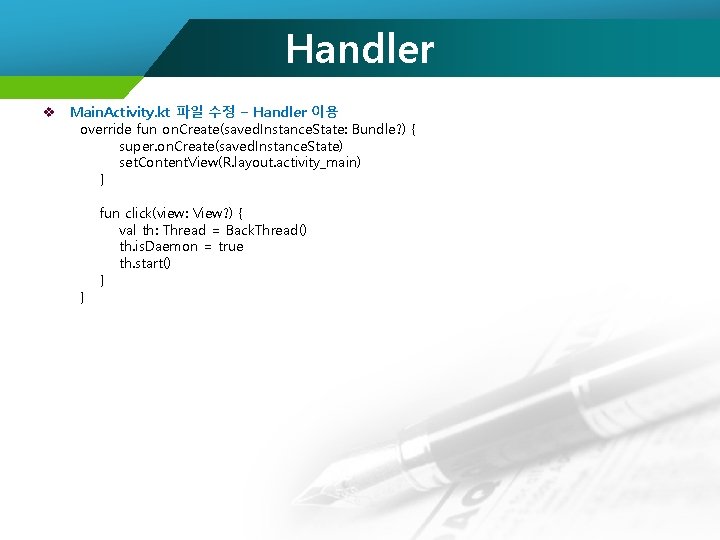 Handler

❖ MainActivity.kt 파일 수정 – Handler 이용
override fun onCreate(savedInstanceState: Bundle?) {
super.onCreate(savedInstanceState)
setContentView(R.layout.activity_main)
}

fun click(view: View?) {
val th: Thread = BackThread()
th.isDaemon = true
th.start()
}
}